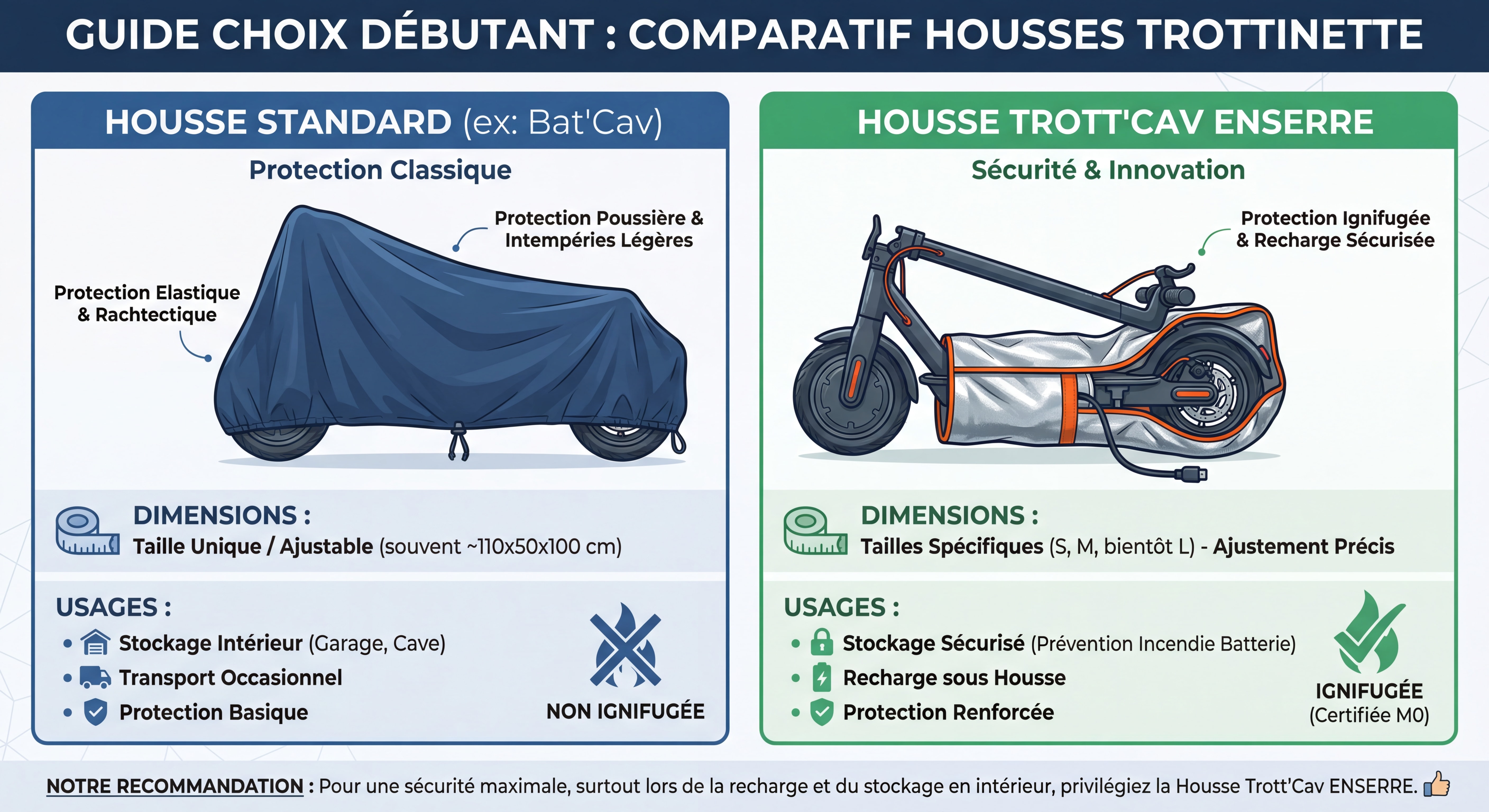 GUIDE CHOIX DÉBUTANT : COMPARATIF HOUSSES TROTTINETTE

HOUSSE STANDARD (ex: Bat'Cav)

Protection Classique

Protection Poussière & Intempéries Légères

Protection Elastique & Rachtectique

DIMENSIONS :
Taille Unique / Ajustable (souvent ~110x50x100 cm)

USAGES :
• Stockage Intérieur (Garage, Cave)
• Transport Occasionnel
• Protection Basique

NON IGNIFUGÉE

HOUSSE TROTT'CAV ENSERRE

Sécurité & Innovation

Protection Ignifugée & Recharge Sécurisée

DIMENSIONS :
Tailles Spécifiques (S, M, bientôt L) - Ajustement Précis

USAGES :
• Stockage Sécurisé (Prévention Incendie Batterie)
• Recharge sous Housse
• Protection Renforcée

IGNIFUGÉE
(Certifiée M0)

NOTRE RECOMMANDATION : Pour une sécurité maximale, surtout lors de la recharge et du stockage en intérieur, privilégiez la Housse Trott'Cav ENSERRE.